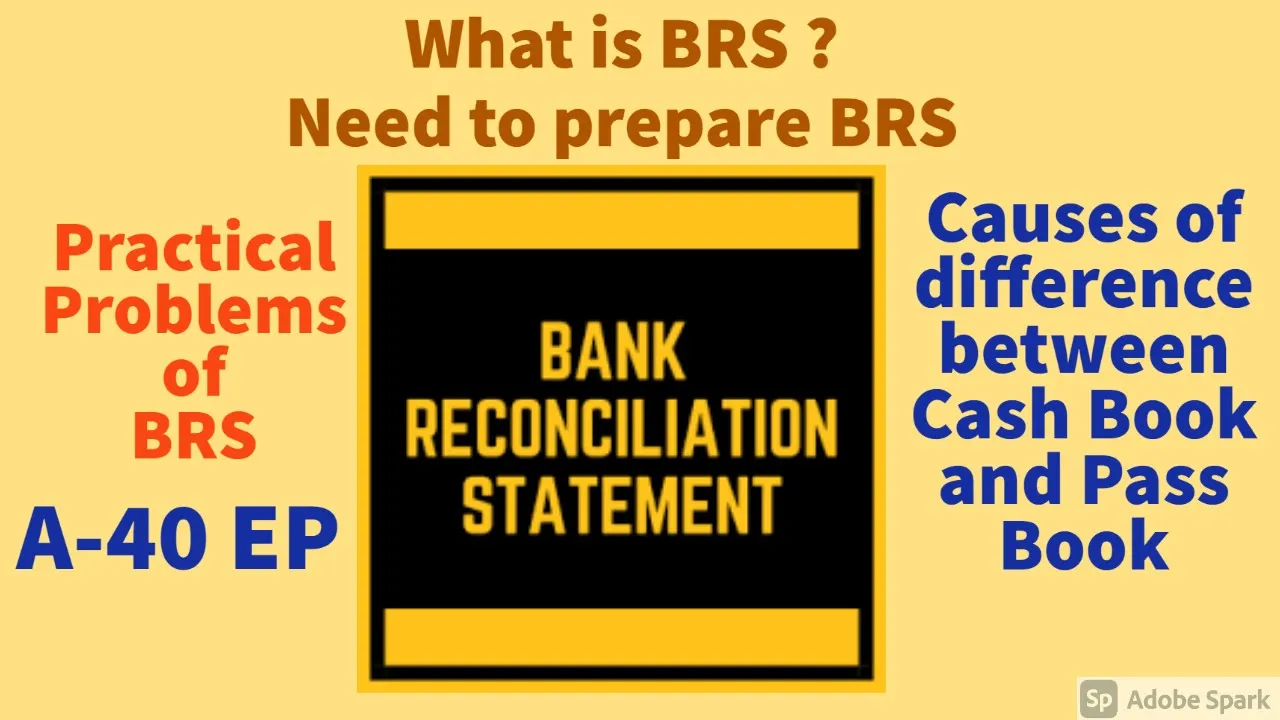 What is BRS ?
Need to prepare BRS

Practical Problems of BRS

A-40 EP

BANK RECONCILIATION STATEMENT

Causes of difference between Cash Book and Pass Book

Sp Adobe Spark